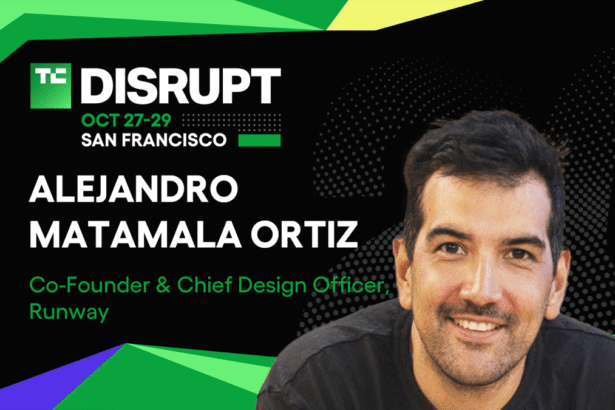 TC DISRUPT
OCT 27-29
SAN FRANCISCO

ALEJANDRO MATAMALA ORTIZ

Co-Founder & Chief Design Officer, Runway